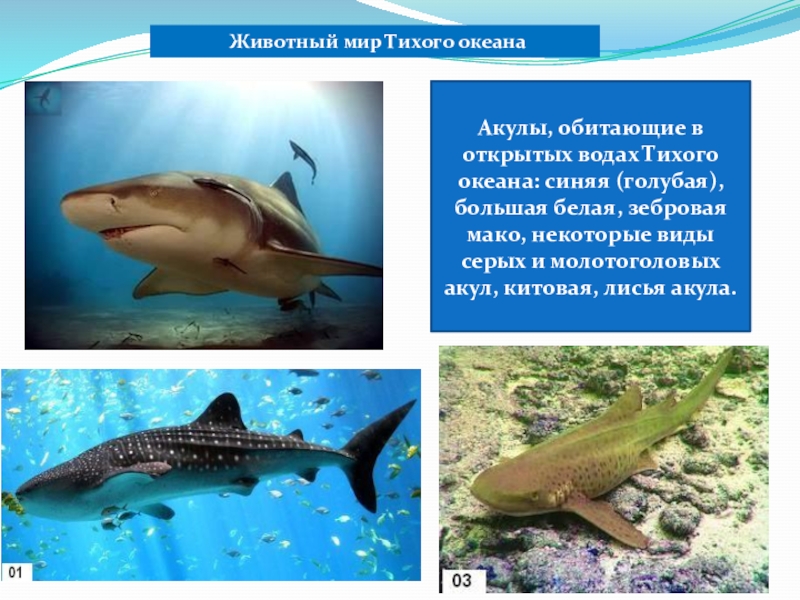 Животный мир Тихого океана

Акулы, обитающие в открытых водах Тихого океана: синяя (голубая), большая белая, зебровая мако, некоторые виды серых и молотоголовых акул, китовая, лисья акула.

01

03